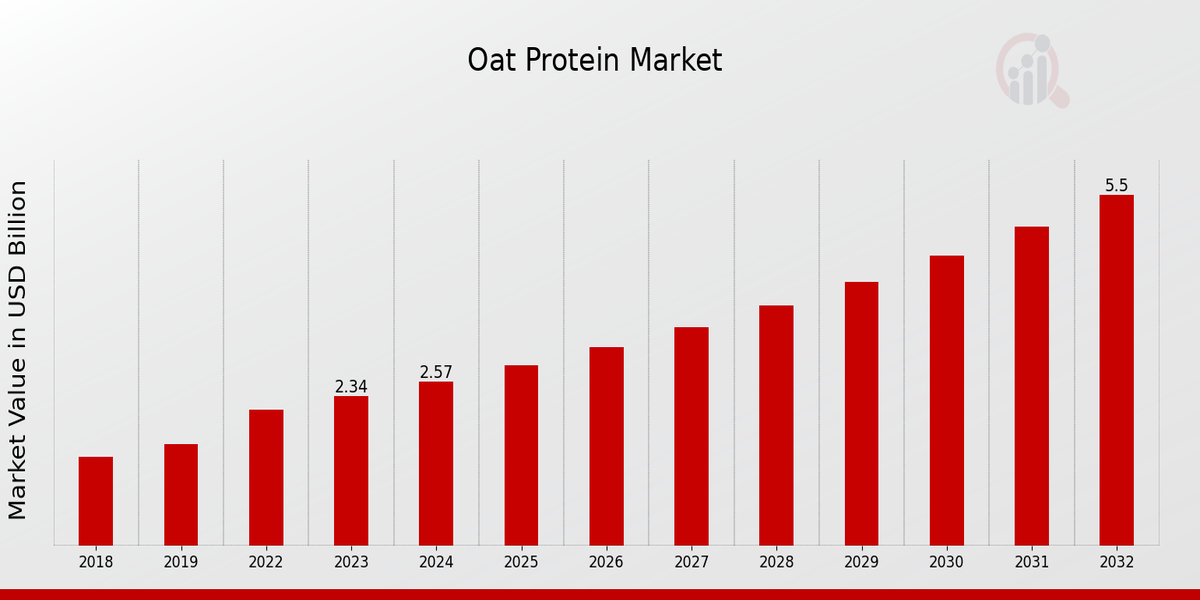 Oat Protein Market

Market Value in USD Billion

2.34
2.57
5.5

2018
2019
2022
2023
2024
2025
2026
2027
2028
2029
2030
2031
2032